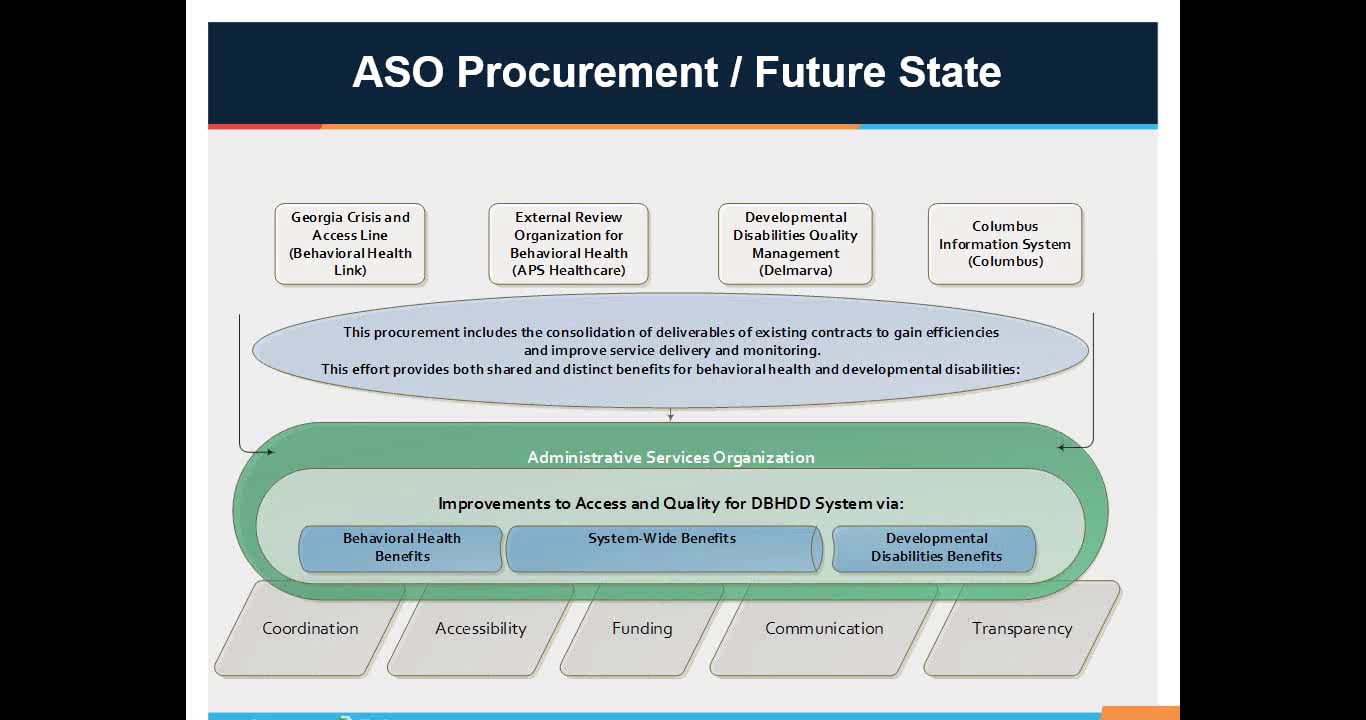 ASO Procurement / Future State

Georgia Crisis and Access Line (Behavioral Health Link)

External Review Organization for Behavioral Health (APS Healthcare)

Developmental Disabilities Quality Management (Delmarva)

Columbus Information System (Columbus)

This procurement includes the consolidation of deliverables of existing contracts to gain efficiencies and improve service delivery and monitoring.
This effort provides both shared and distinct benefits for behavioral health and developmental disabilities:

Administrative Services Organization

Improvements to Access and Quality for DBHDD System via:

Behavioral Health Benefits

System-Wide Benefits

Developmental Disabilities Benefits

Coordination

Accessibility

Funding

Communication

Transparency